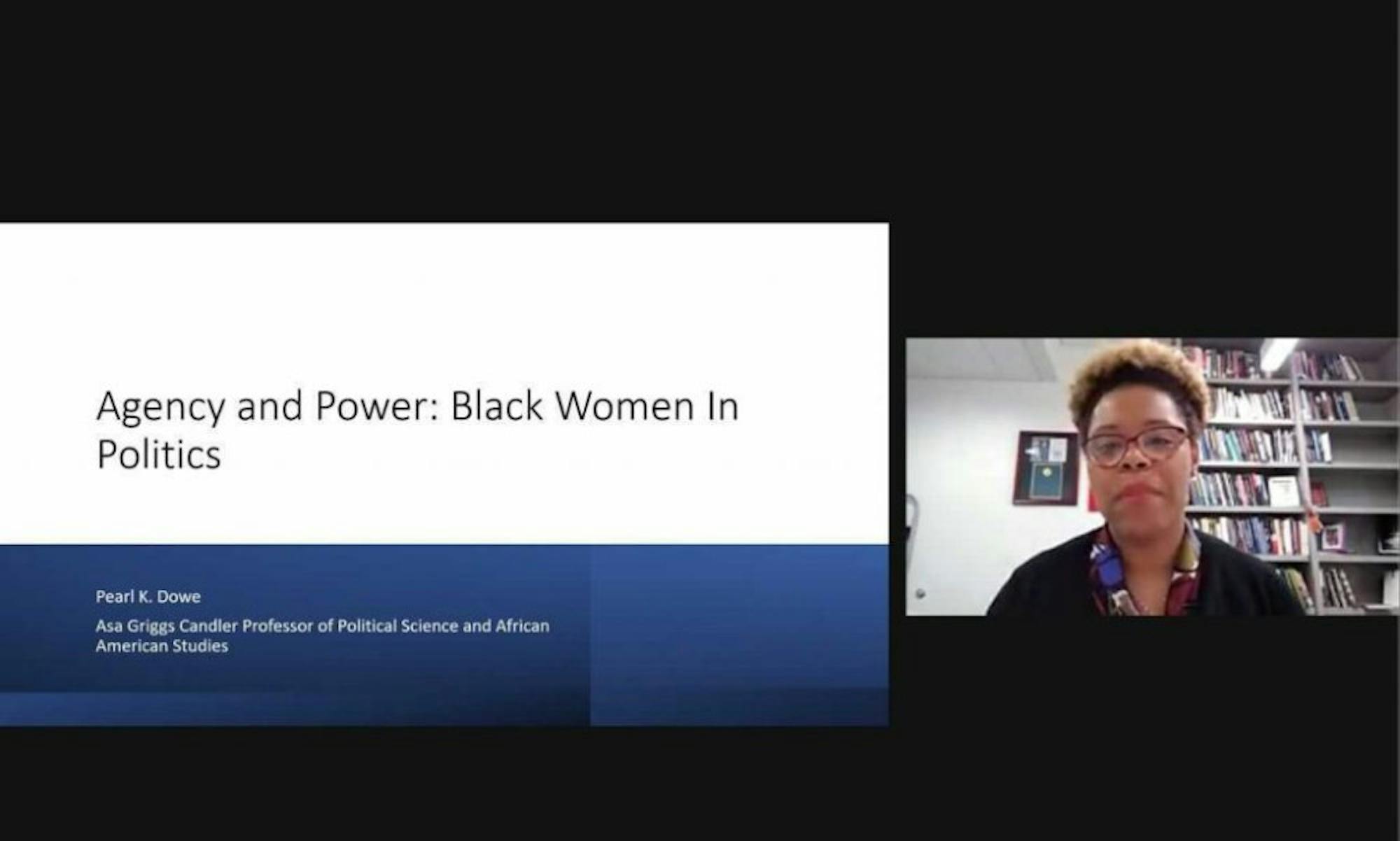 Agency and Power: Black Women In Politics

Pearl K. Dowe

Asa Griggs Candler Professor of Political Science and African American Studies